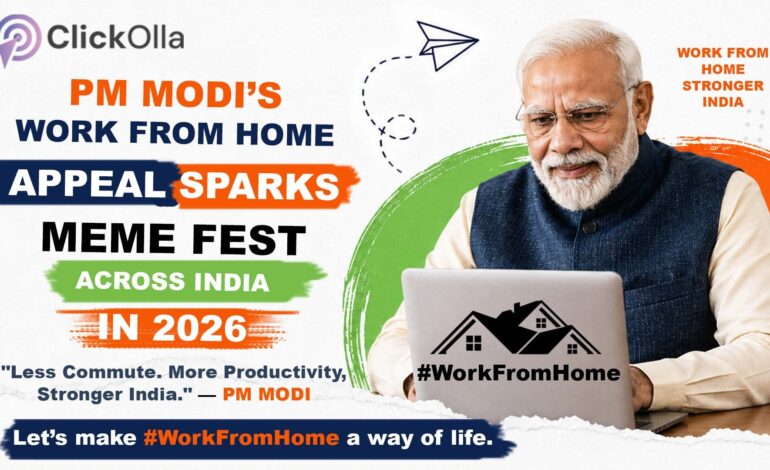 ClickOlla

PM MODI'S
WORK FROM HOME
APPEAL SPARKS
MEME FEST
ACROSS INDIA
IN 2026

"Less Commute. More Productivity, Stronger India." — PM MODI

Let's make #WorkFromHome a way of life.

WORK FROM HOME STRONGER INDIA

#WorkFromHome